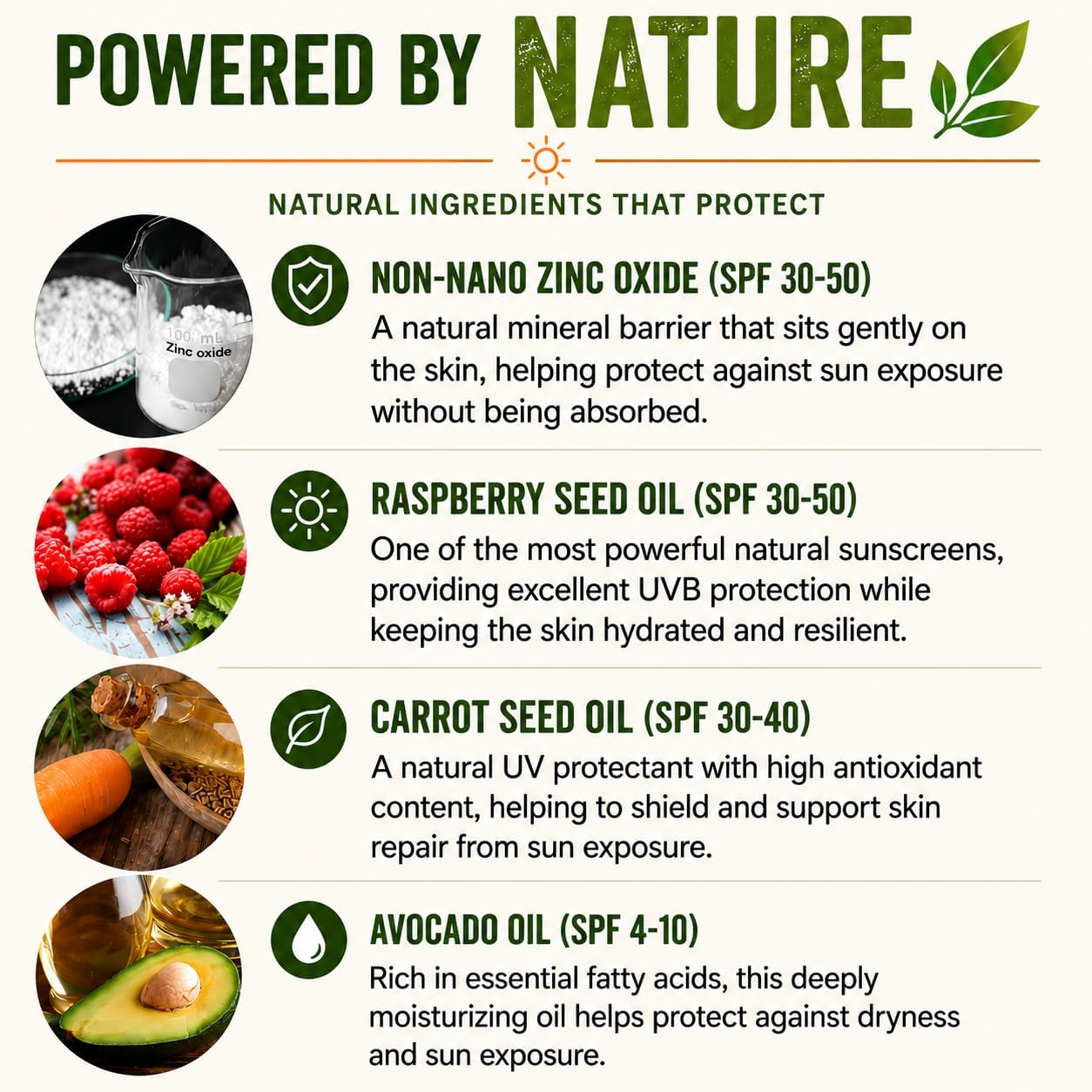 POWERED BY NATURE

NATURAL INGREDIENTS THAT PROTECT

100 mL
Zinc oxide

NON-NANO ZINC OXIDE (SPF 30-50)

A natural mineral barrier that sits gently on the skin, helping protect against sun exposure without being absorbed.

RASPBERRY SEED OIL (SPF 30-50)

One of the most powerful natural sunscreens, providing excellent UVB protection while keeping the skin hydrated and resilient.

CARROT SEED OIL (SPF 30-40)

A natural UV protectant with high antioxidant content, helping to shield and support skin repair from sun exposure.

AVOCADO OIL (SPF 4-10)

Rich in essential fatty acids, this deeply moisturizing oil helps protect against dryness and sun exposure.